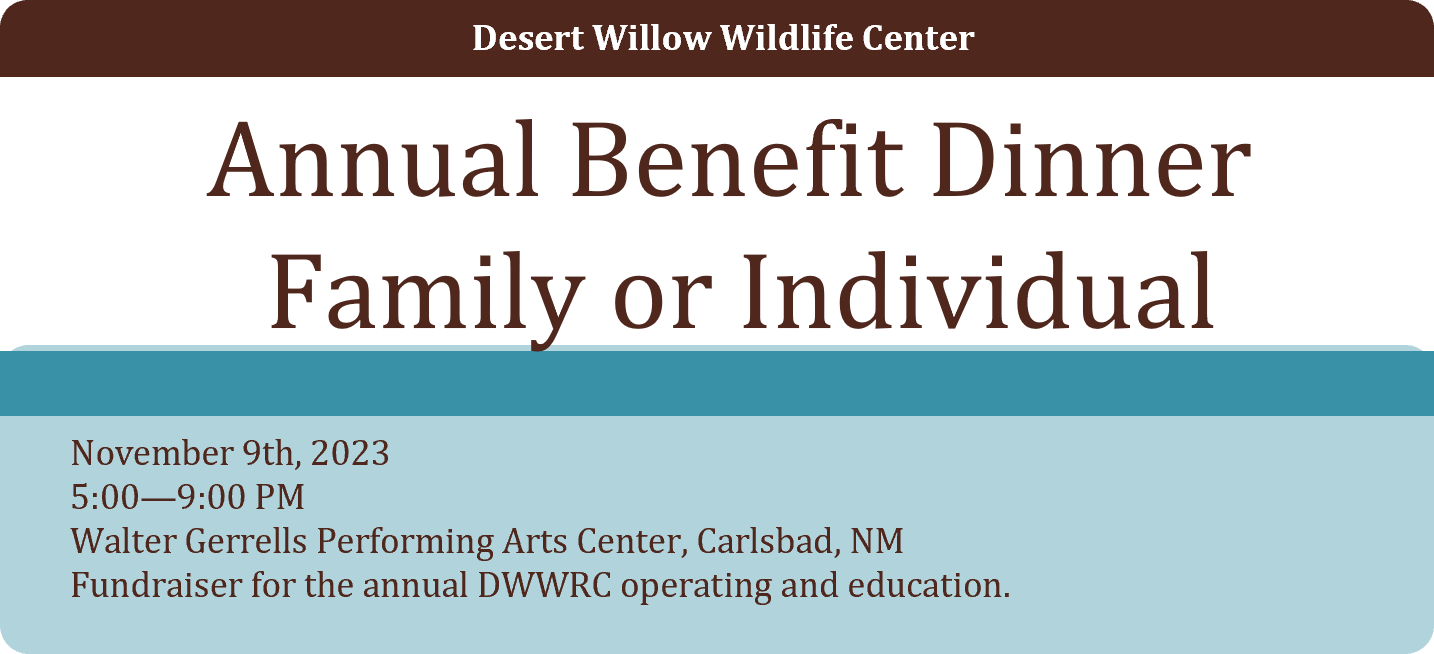 Desert Willow Wildlife Center

Annual Benefit Dinner
Family or Individual

November 9th, 2023
5:00—9:00 PM
Walter Gerrells Performing Arts Center, Carlsbad, NM
Fundraiser for the annual DWWRC operating and education.